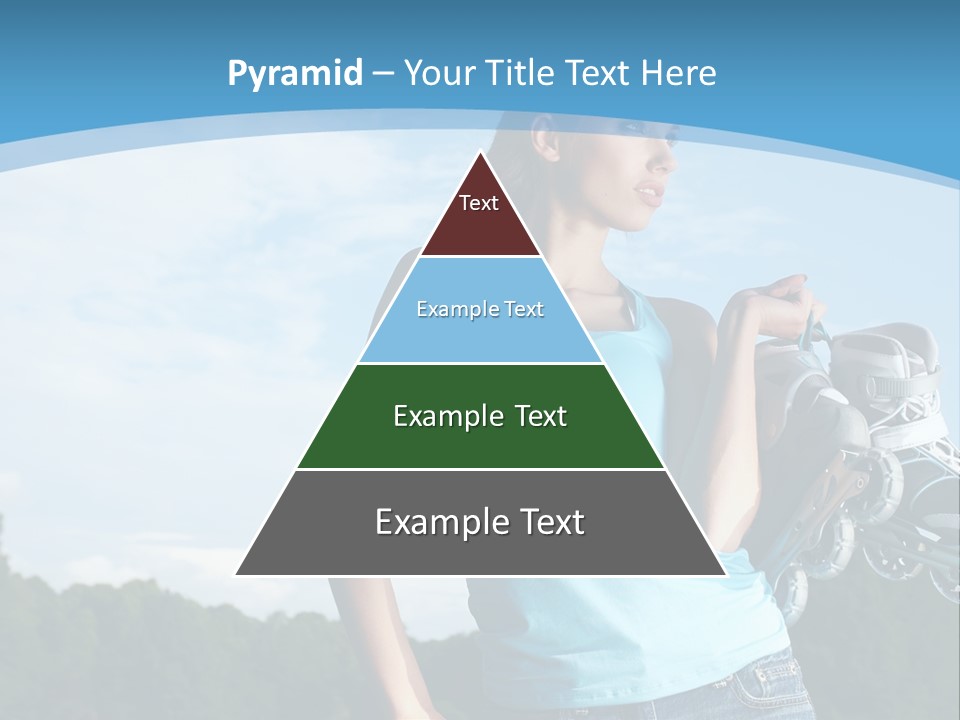 Pyramid – Your Title Text Here

Text

Example Text

Example Text

Example Text